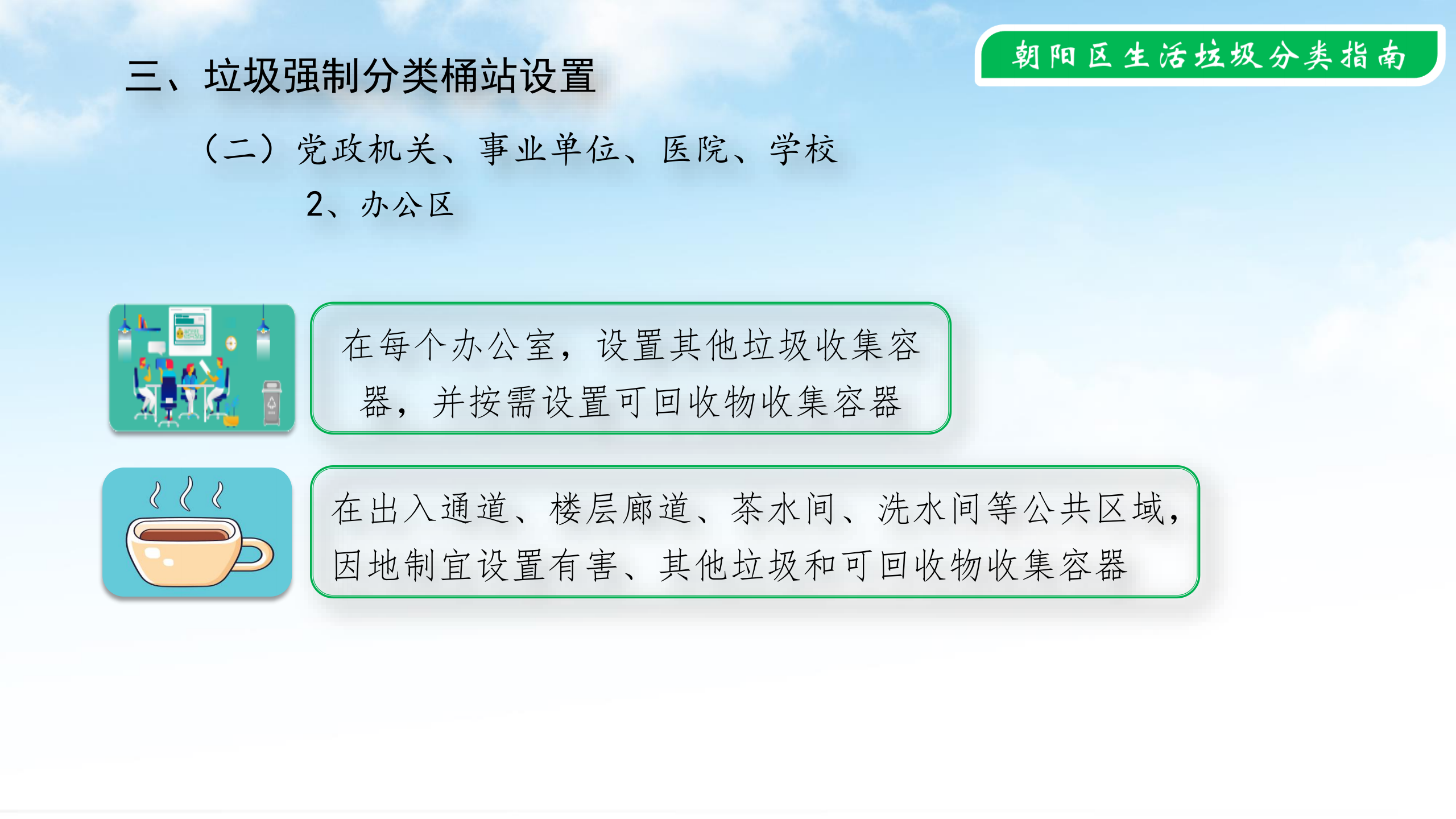 朝阳区生活垃圾分类指南

三、垃圾强制分类桶站设置

（二）党政机关、事业单位、医院、学校

2、办公区

在每个办公室，设置其他垃圾收集容器，并按需设置可回收物收集容器

在出入通道、楼层廊道、茶水间、洗水间等公共区域，因地制宜设置有害、其他垃圾和可回收物收集容器